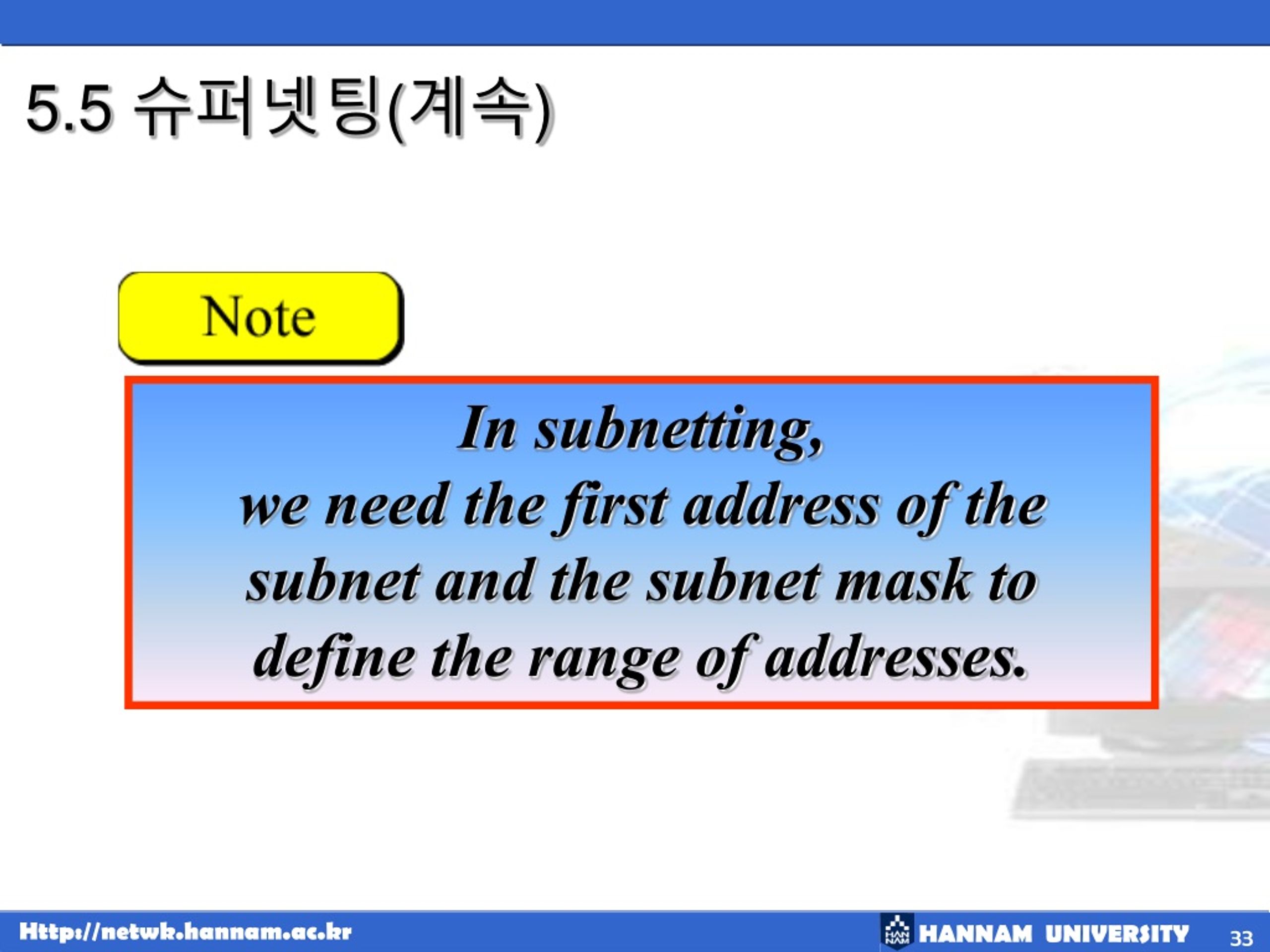 5.5 슈퍼넷팅(계속)

Note

In subnetting,
we need the first address of the subnet and the subnet mask to define the range of addresses.

Http://netwk.hannam.ac.kr

HAN NAM HANNAM UNIVERSITY 33